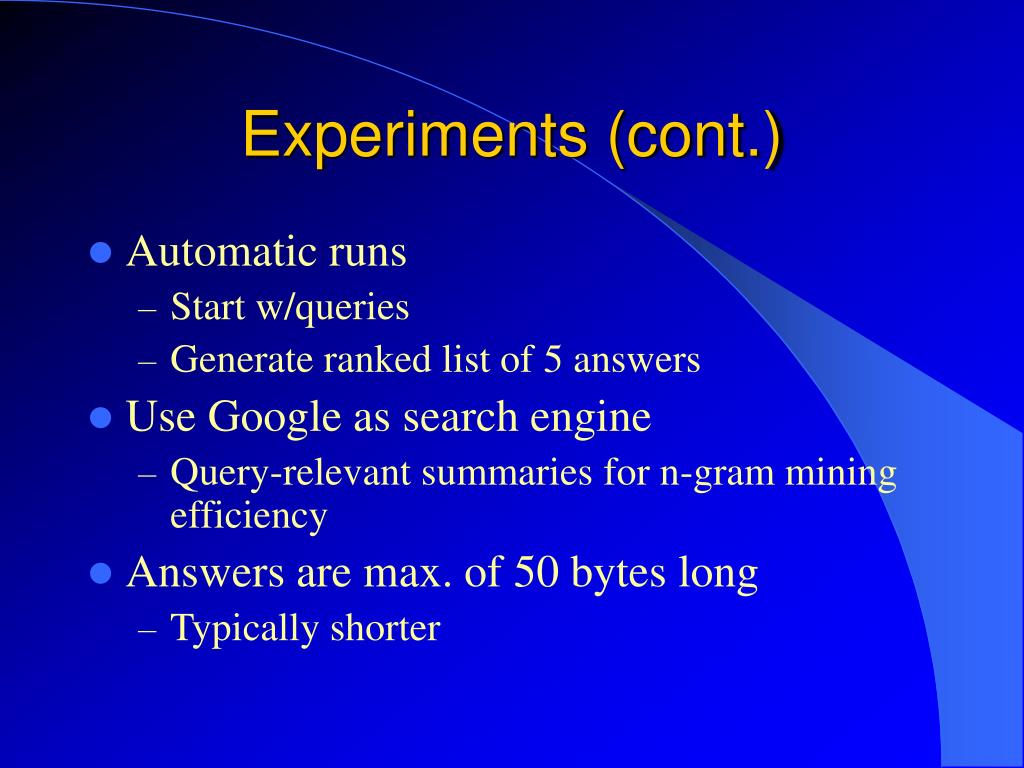 Experiments (cont.)

- Automatic runs
  – Start w/queries
  – Generate ranked list of 5 answers
- Use Google as search engine
  – Query-relevant summaries for n-gram mining efficiency
- Answers are max. of 50 bytes long
  – Typically shorter